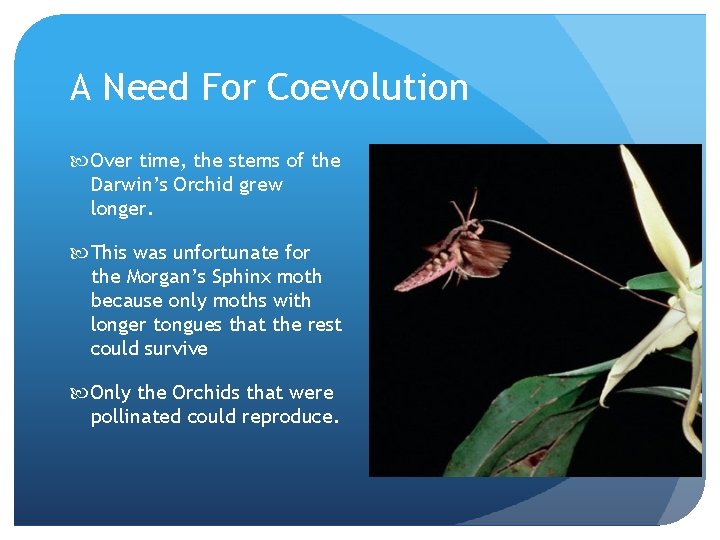 A Need For Coevolution

Over time, the stems of the Darwin's Orchid grew longer.

This was unfortunate for the Morgan's Sphinx moth because only moths with longer tongues that the rest could survive

Only the Orchids that were pollinated could reproduce.